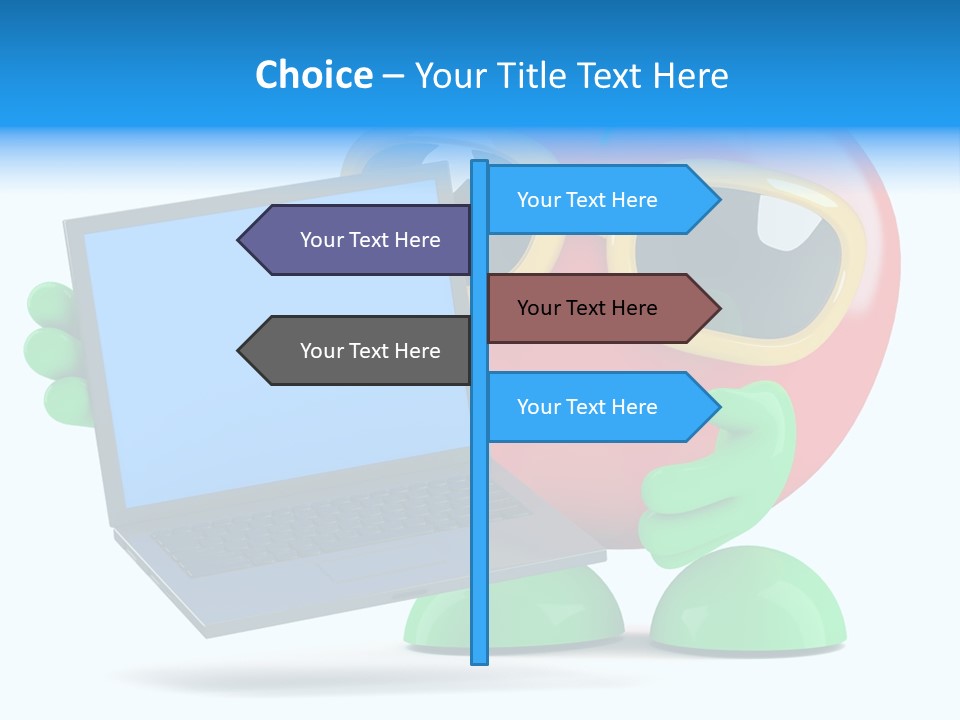 Choice – Your Title Text Here

Your Text Here

Your Text Here

Your Text Here

Your Text Here

Your Text Here